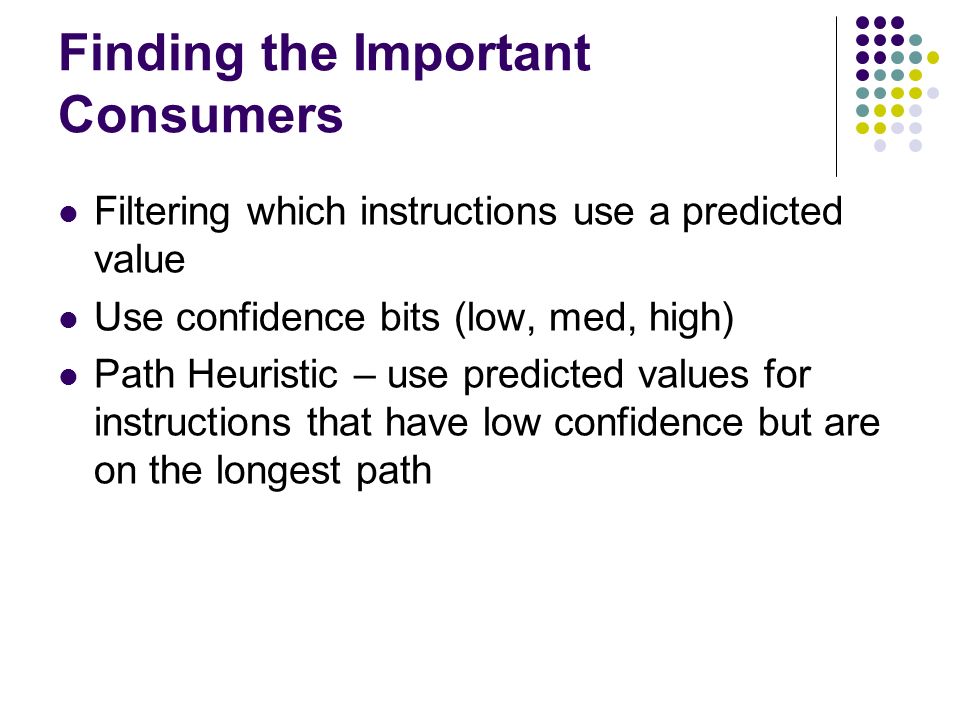 Finding the Important Consumers

- Filtering which instructions use a predicted value
- Use confidence bits (low, med, high)
- Path Heuristic – use predicted values for instructions that have low confidence but are on the longest path